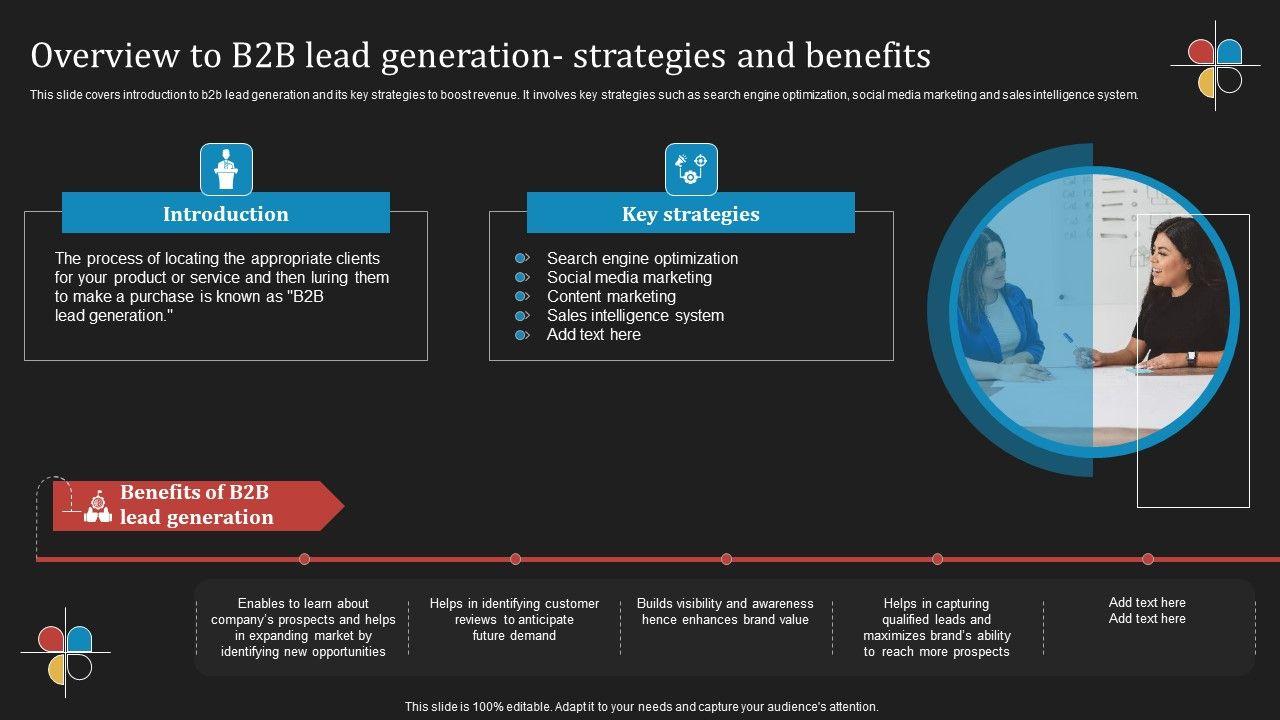 Overview to B2B lead generation- strategies and benefits

This slide covers introduction to b2b lead generation and its key strategies to boost revenue. It involves key strategies such as search engine optimization, social media marketing and sales intelligence system.

Introduction

The process of locating the appropriate clients for your product or service and then luring them to make a purchase is known as "B2B lead generation."

Key strategies

Search engine optimization
Social media marketing
Content marketing
Sales intelligence system
Add text here

Benefits of B2B lead generation

Enables to learn about company's prospects and helps in expanding market by identifying new opportunities

Helps in identifying customer reviews to anticipate future demand

Builds visibility and awareness hence enhances brand value

Helps in capturing qualified leads and maximizes brand's ability to reach more prospects

Add text here
Add text here

This slide is 100% editable. Adapt it to your needs and capture your audience's attention.